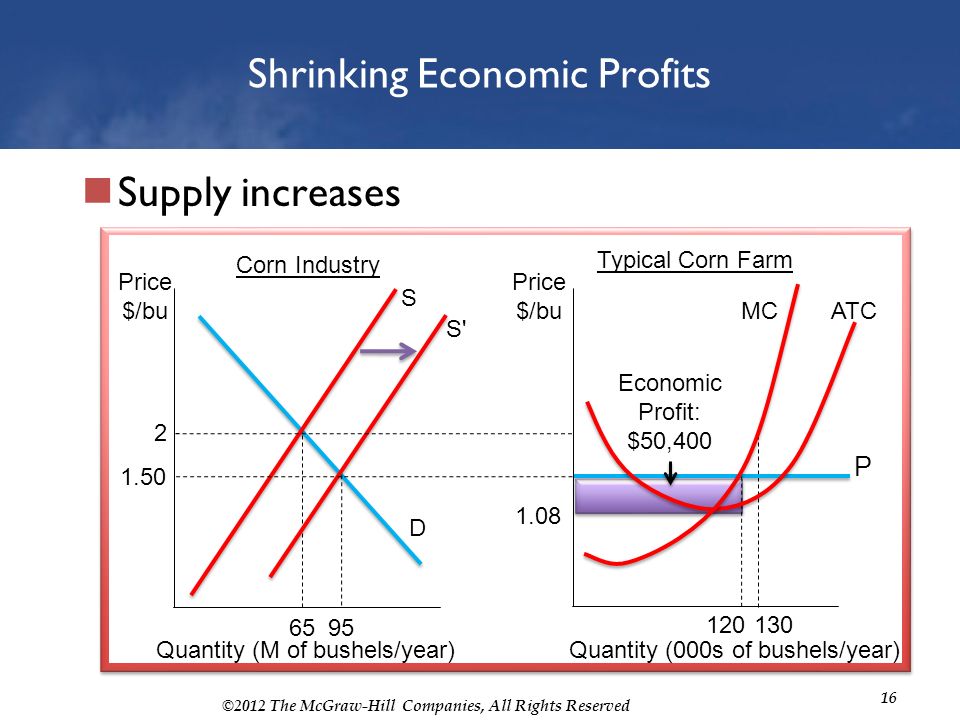 Shrinking Economic Profits

Supply increases

Corn Industry

Price $/bu

S

S'

2

1.50

D

65 95

Quantity (M of bushels/year)

Typical Corn Farm

Price $/bu

MC

ATC

Economic Profit: $50,400

P

1.08

120 130

Quantity (000s of bushels/year)

©2012 The McGraw-Hill Companies, All Rights Reserved

16